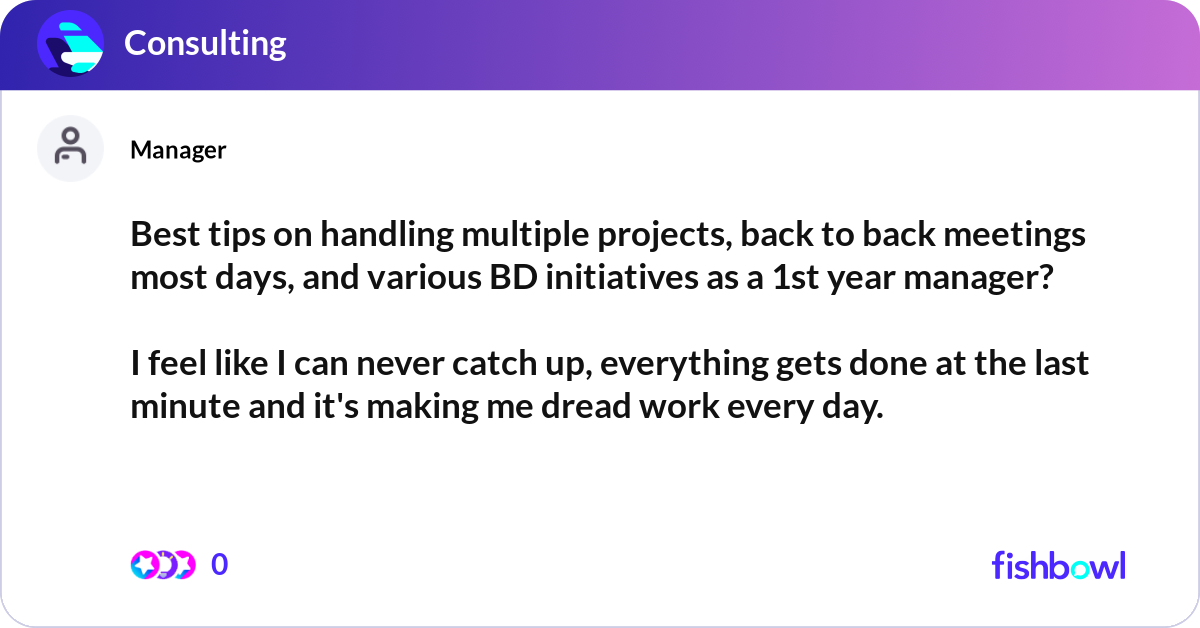 Consulting

Manager

Best tips on handling multiple projects, back to back meetings most days, and various BD initiatives as a 1st year manager?

I feel like I can never catch up, everything gets done at the last minute and it's making me dread work every day.

0

fishbowl